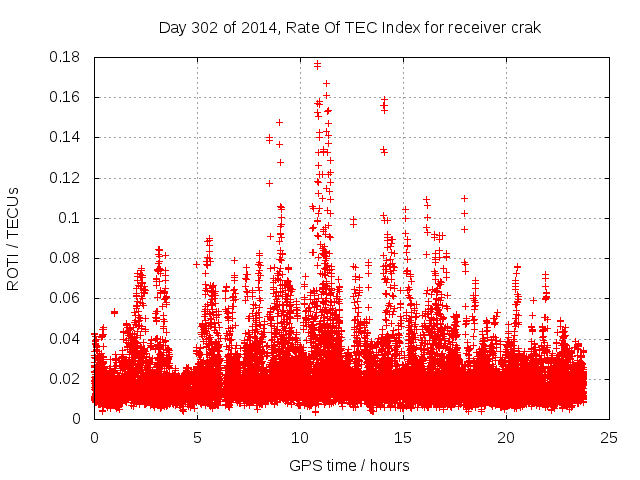 Day 302 of 2014, Rate Of TEC Index for receiver crak

ROTI / TECUs

0.18
0.16
0.14
0.12
0.1
0.08
0.06
0.04
0.02
0

0
5
10
15
20
25

GPS time / hours